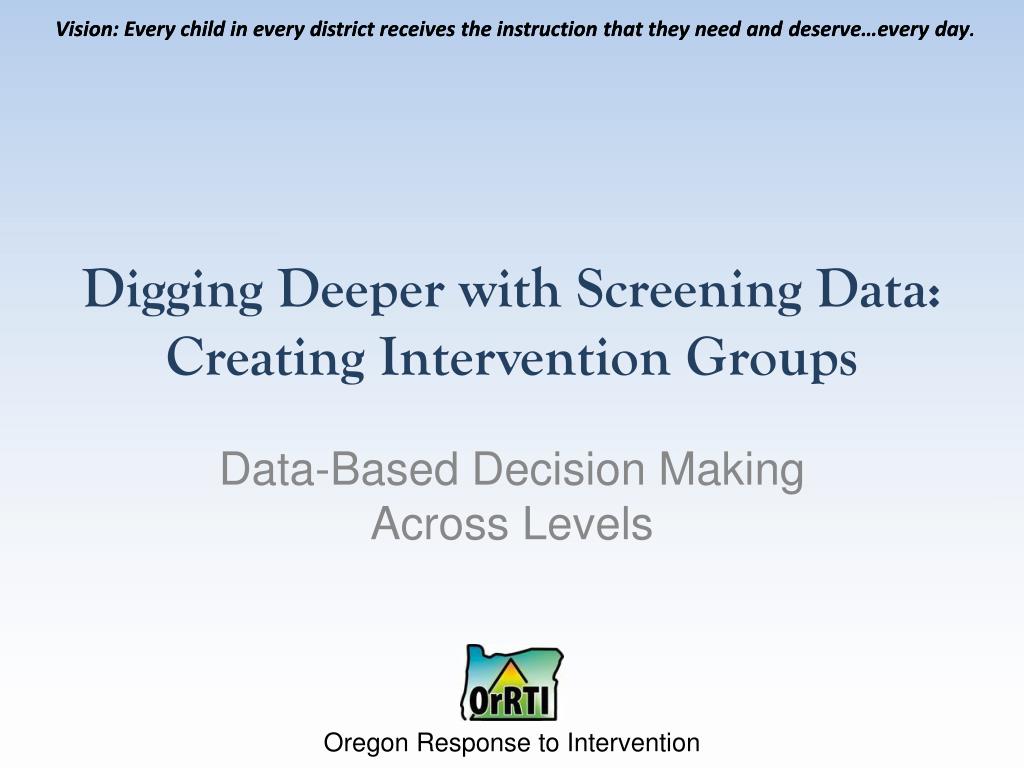 Vision: Every child in every district receives the instruction that they need and deserve…every day.

Digging Deeper with Screening Data: Creating Intervention Groups

Data-Based Decision Making Across Levels

OrRTI

Oregon Response to Intervention